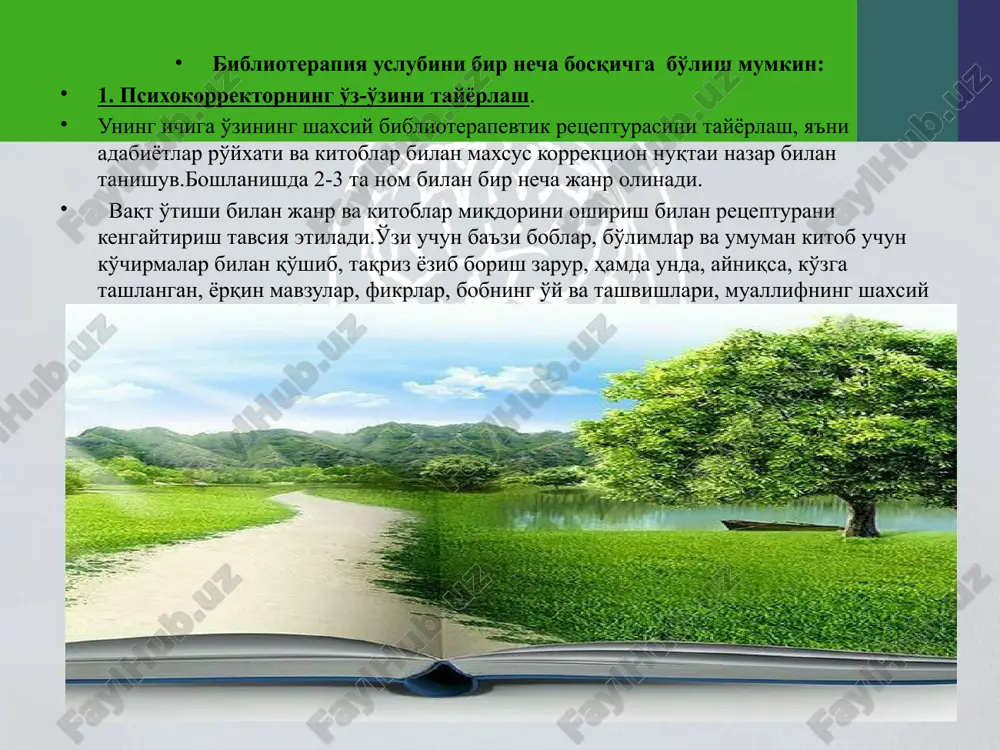 • Библиотерапия услубини бир неча босқичга бўлиш мумкин:

• 1. Психокорректорнинг ўз-ўзини тайёрлаш.

• Унинг ичига ўзининг шахсий библиотерапевтик рецептурасини тайёрлаш, яъни адабиётлар рўйхати ва китоблар билан махсус коррекцион нуқтаи назар билан танишув.Бошланишда 2-3 та ном билан бир неча жанр олинади.

• Вақт ўтиши билан жанр ва китоблар миқдорини ошириш билан рецептурани кенгайтириш тавсия этилади.Ўзи учун баъзи боблар, бўлимлар ва умуман китоб учун кўчирмалар билан қўшиб, тақриз ёзиб бориш зарур, ҳамда унда, айниқса, кўзга ташланган, ёрқин мавзулар, фикрлар, бобнинг ўй ва ташвишлари, муаллифнинг шахсий

FaylHub.uz